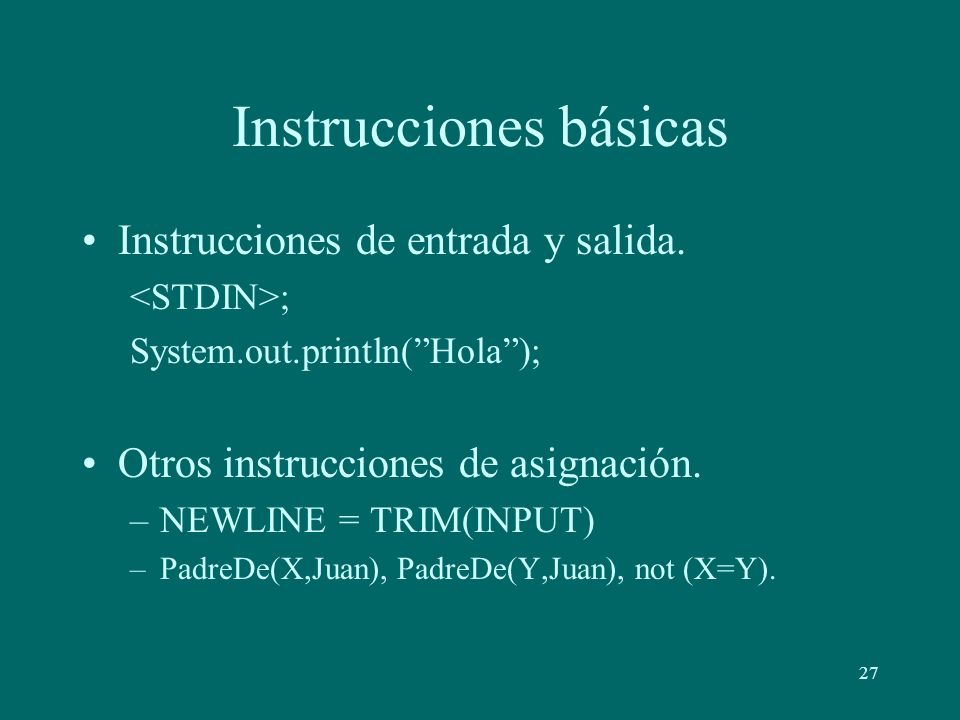 Instrucciones básicas

• Instrucciones de entrada y salida.

<STDIN>;

System.out.println(”Hola”);

• Otros instrucciones de asignación.

– NEWLINE = TRIM(INPUT)

– PadreDe(X,Juan), PadreDe(Y,Juan), not (X=Y).

27